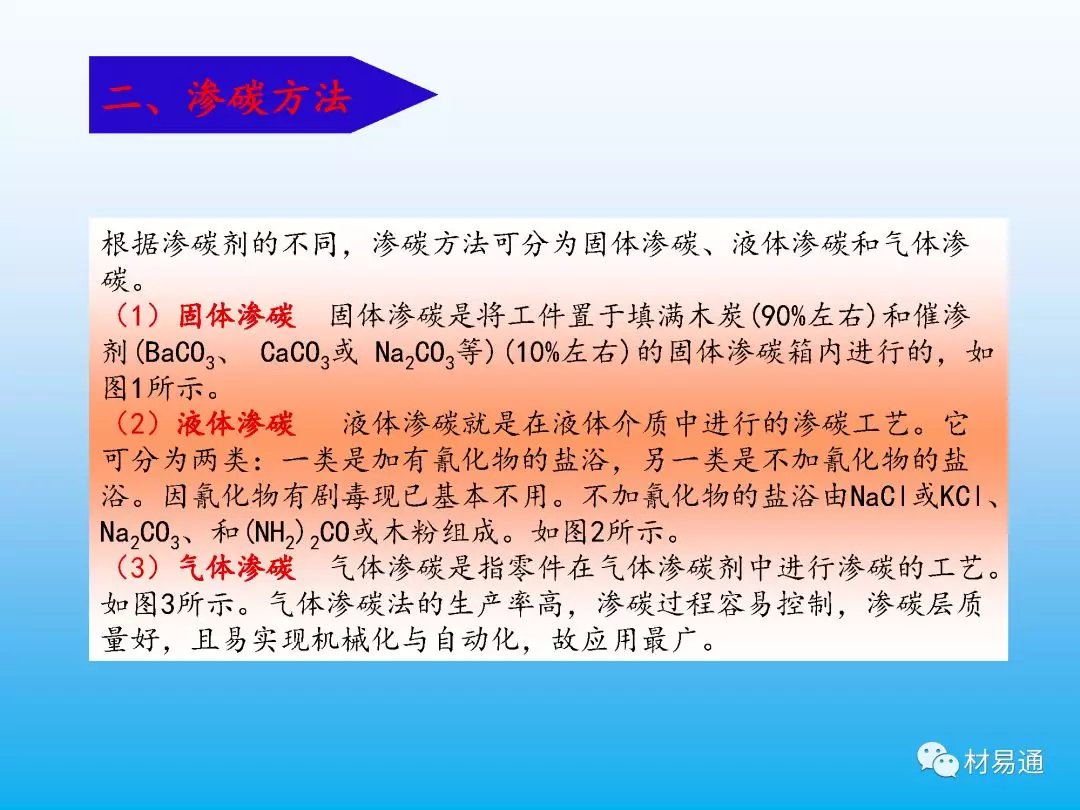 二、渗碳方法

根据渗碳剂的不同，渗碳方法可分为固体渗碳、液体渗碳和气体渗碳。

（1）固体渗碳　固体渗碳是将工件置于填满木炭(90%左右)和催渗剂($BaCO_3$、 $CaCO_3$或 $Na_2CO_3$等)(10%左右)的固体渗碳箱内进行的，如图1所示。

（2）液体渗碳　液体渗碳就是在液体介质中进行的渗碳工艺。它可分为两类：一类是加有氰化物的盐浴，另一类是不加氰化物的盐浴。因氰化物有剧毒现已基本不用。不加氰化物的盐浴由NaCl或KCl、$Na_2CO_3$、和$(NH_2)_2CO$或木粉组成。如图2所示。

（3）气体渗碳　气体渗碳是指零件在气体渗碳剂中进行渗碳的工艺。如图3所示。气体渗碳法的生产率高，渗碳过程容易控制，渗碳层质量好，且易实现机械化与自动化，故应用最广。

材易通